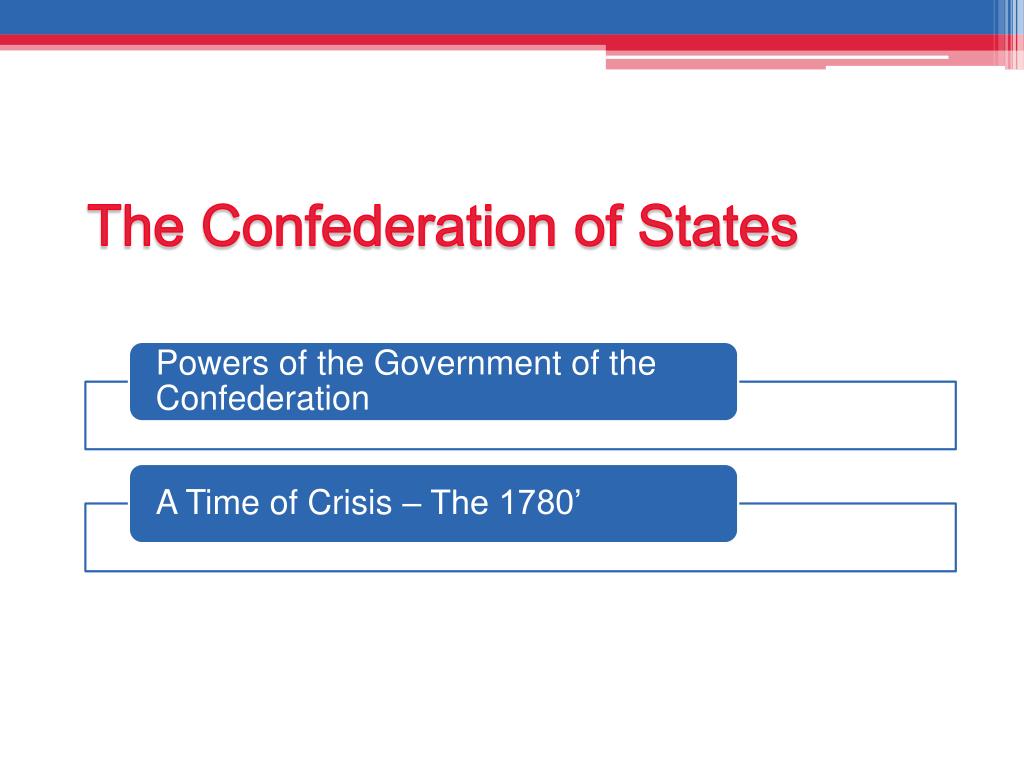 The Confederation of States

Powers of the Government of the Confederation

A Time of Crisis – The 1780’